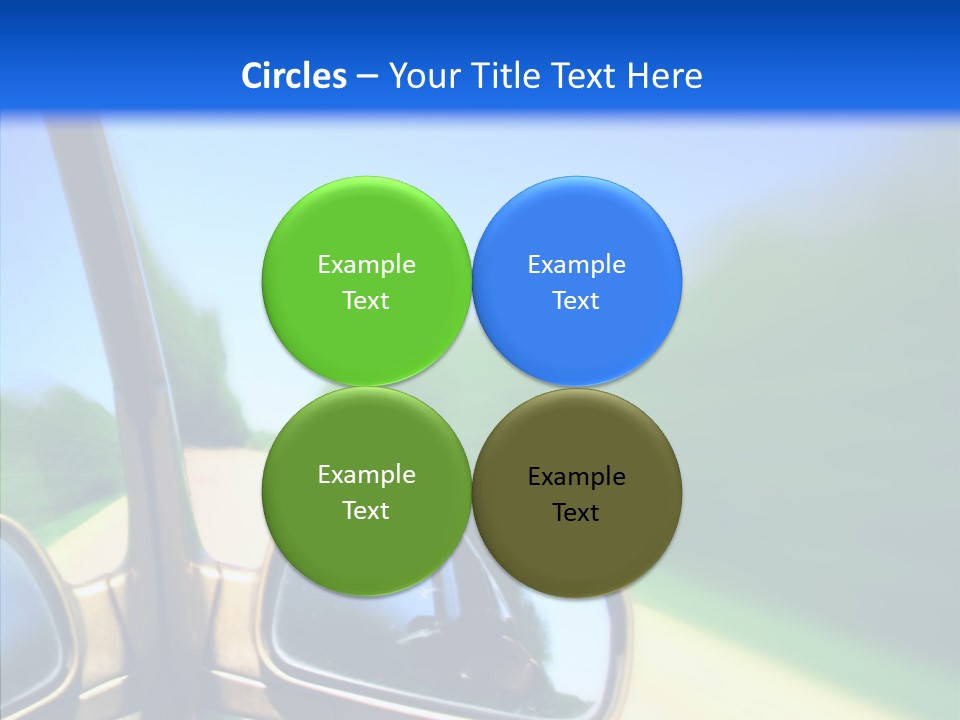 Circles – Your Title Text Here

Example Text

Example Text

Example Text

Example Text